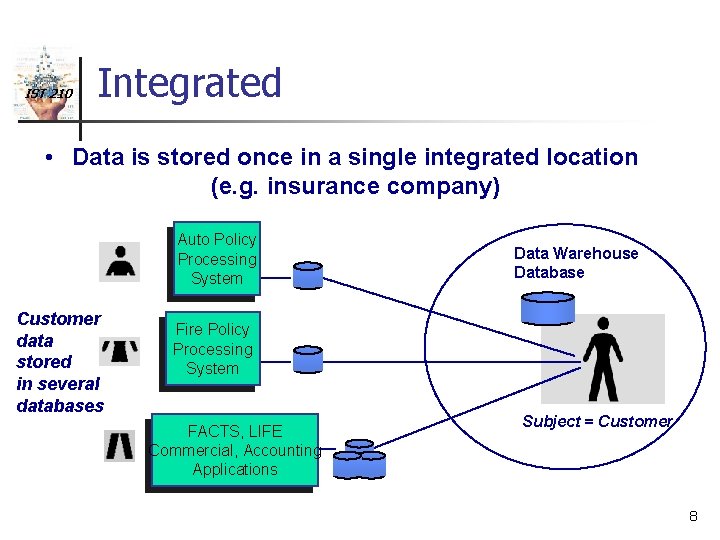 IST 210

Integrated

• Data is stored once in a single integrated location (e.g. insurance company)

Customer data stored in several databases

Auto Policy Processing System

Fire Policy Processing System

FACTS, LIFE Commercial, Accounting Applications

Data Warehouse Database

Subject = Customer

8